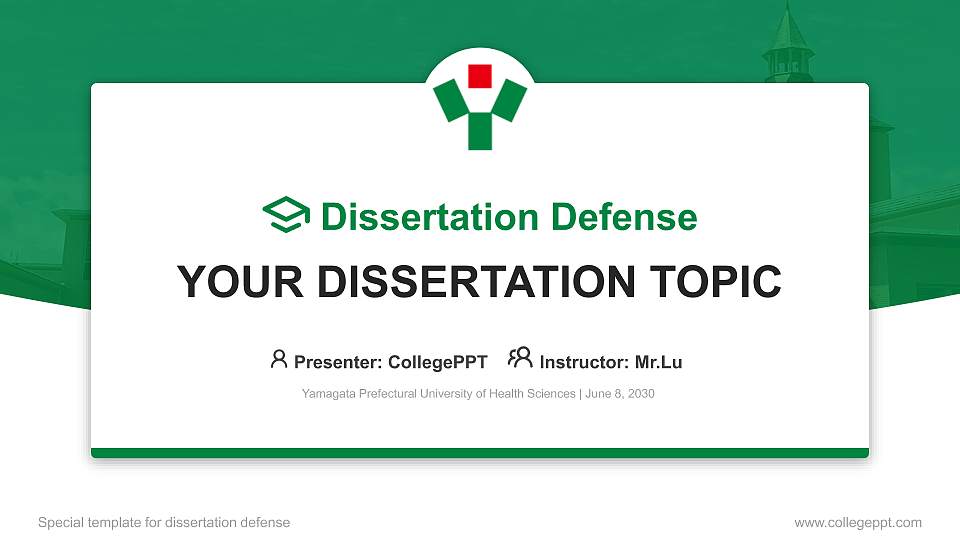 Dissertation Defense

YOUR DISSERTATION TOPIC

Presenter: CollegePPT Instructor: Mr.Lu

Yamagata Prefectural University of Health Sciences | June 8, 2030

Special template for dissertation defense

www.collegeppt.com